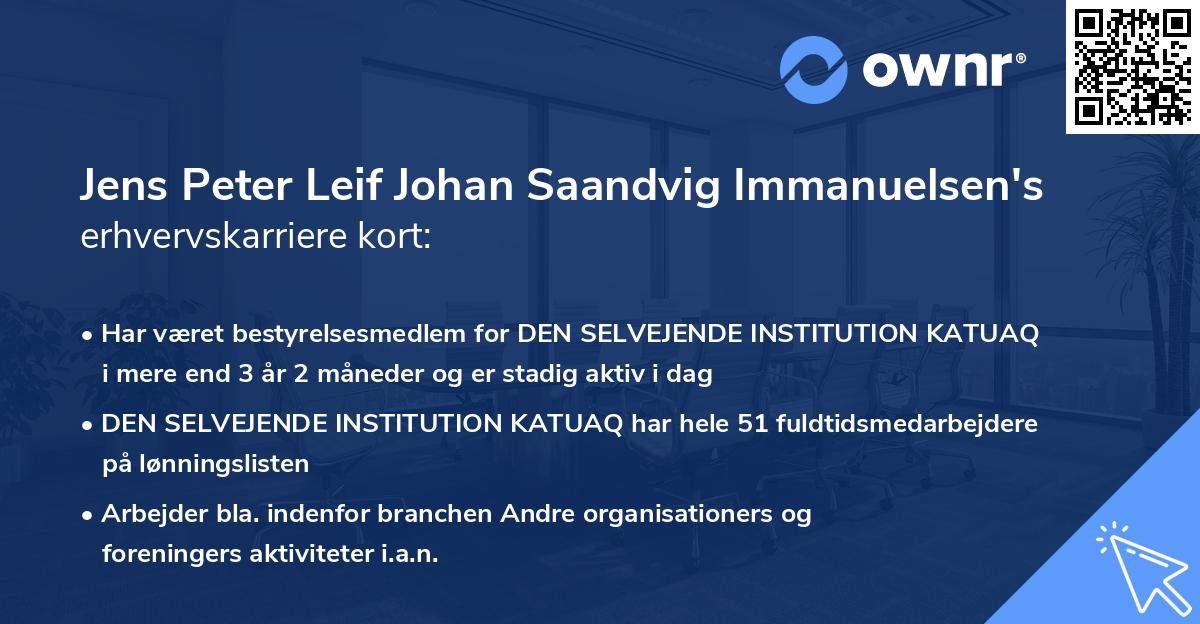 ownr®

Jens Peter Leif Johan Saandvig Immanuelsen's erhvervskarriere kort:

• Har været bestyrelsesmedlem for DEN SELVEJENDE INSTITUTION KATUAQ i mere end 3 år 2 måneder og er stadig aktiv i dag

• DEN SELVEJENDE INSTITUTION KATUAQ har hele 51 fuldtidsmedarbejdere på lønningslisten

• Arbejder bla. indenfor branchen Andre organisationers og foreningers aktiviteter i.a.n.